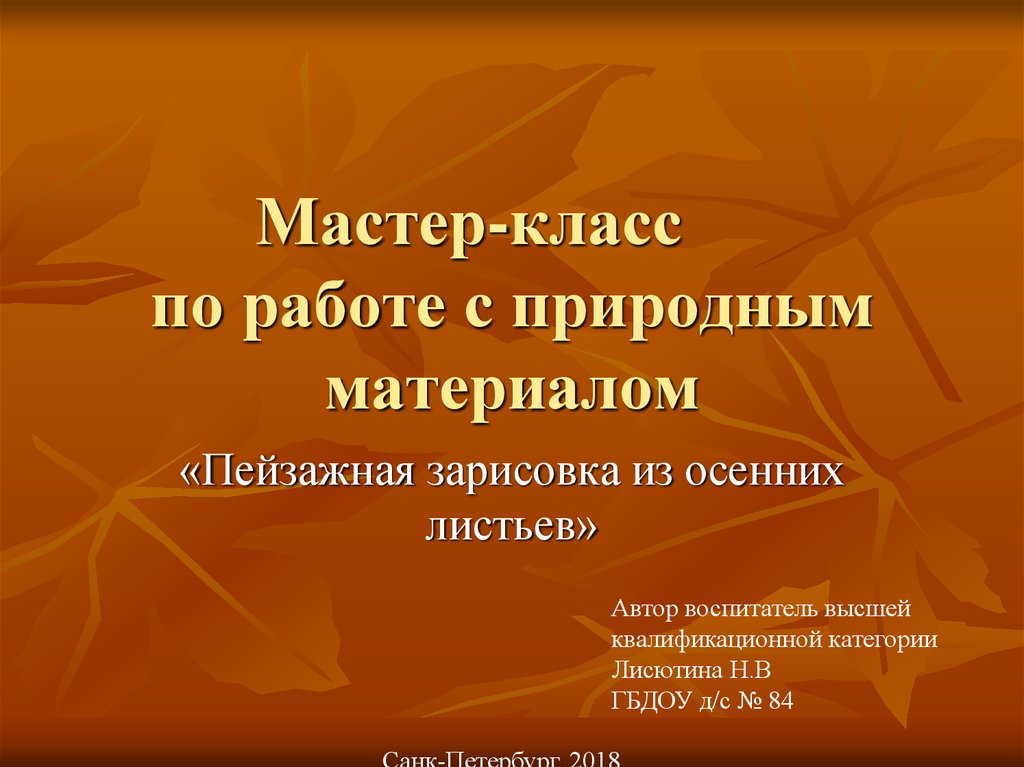 Мастер-класс по работе с природным материалом

«Пейзажная зарисовка из осенних листьев»

Автор воспитатель высшей квалификационной категории
Лисютина Н.В
ГБДОУ д/с № 84

Санк-Петербург 2018